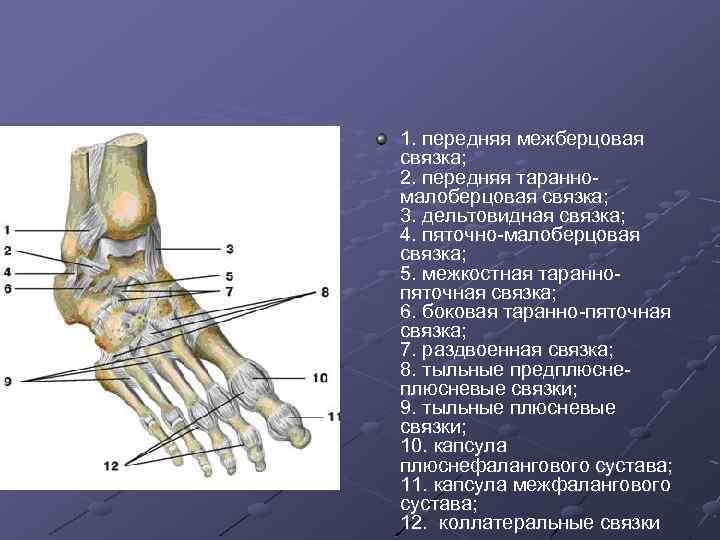 1
2
4
6
3
5
7
8
9
10
11
12

1. передняя межберцовая связка;
2. передняя таранно-малоберцовая связка;
3. дельтовидная связка;
4. пяточно-малоберцовая связка;
5. межкостная таранно-пяточная связка;
6. боковая таранно-пяточная связка;
7. раздвоенная связка;
8. тыльные предплюсне-плюсневые связки;
9. тыльные плюсневые связки;
10. капсула плюснефалангового сустава;
11. капсула межфалангового сустава;
12. коллатеральные связки